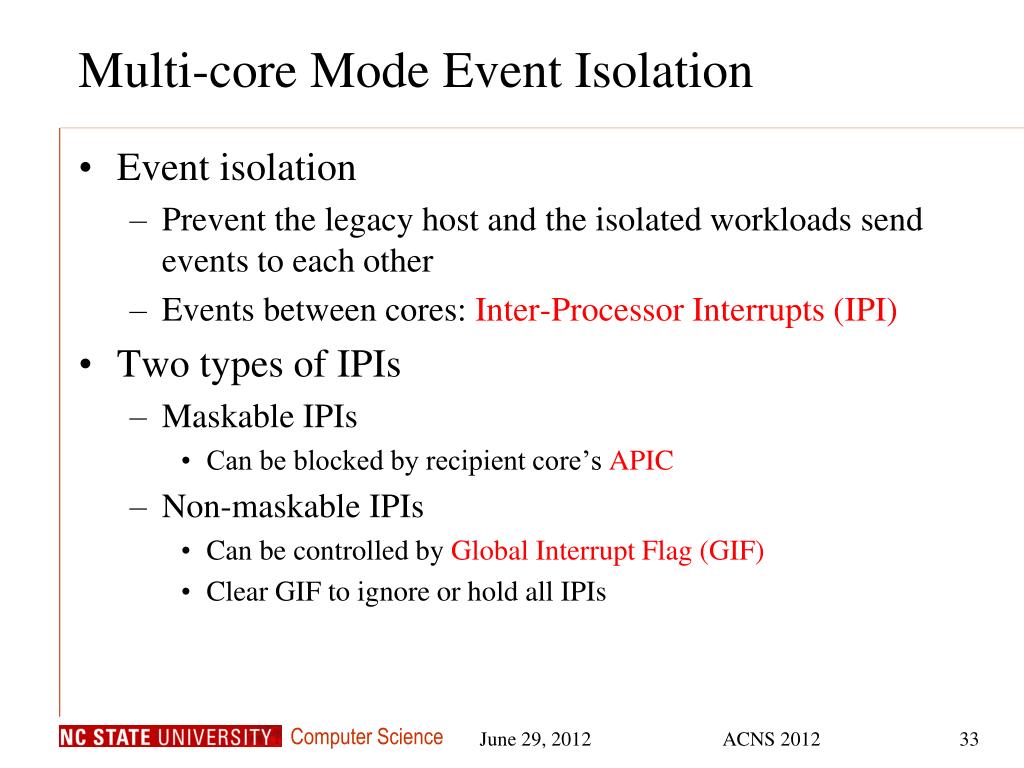 Multi-core Mode Event Isolation

• Event isolation
  – Prevent the legacy host and the isolated workloads send events to each other
  – Events between cores: Inter-Processor Interrupts (IPI)
• Two types of IPIs
  – Maskable IPIs
    • Can be blocked by recipient core's APIC
  – Non-maskable IPIs
    • Can be controlled by Global Interrupt Flag (GIF)
    • Clear GIF to ignore or hold all IPIs

NC STATE UNIVERSITY Computer Science June 29, 2012 ACNS 2012 33